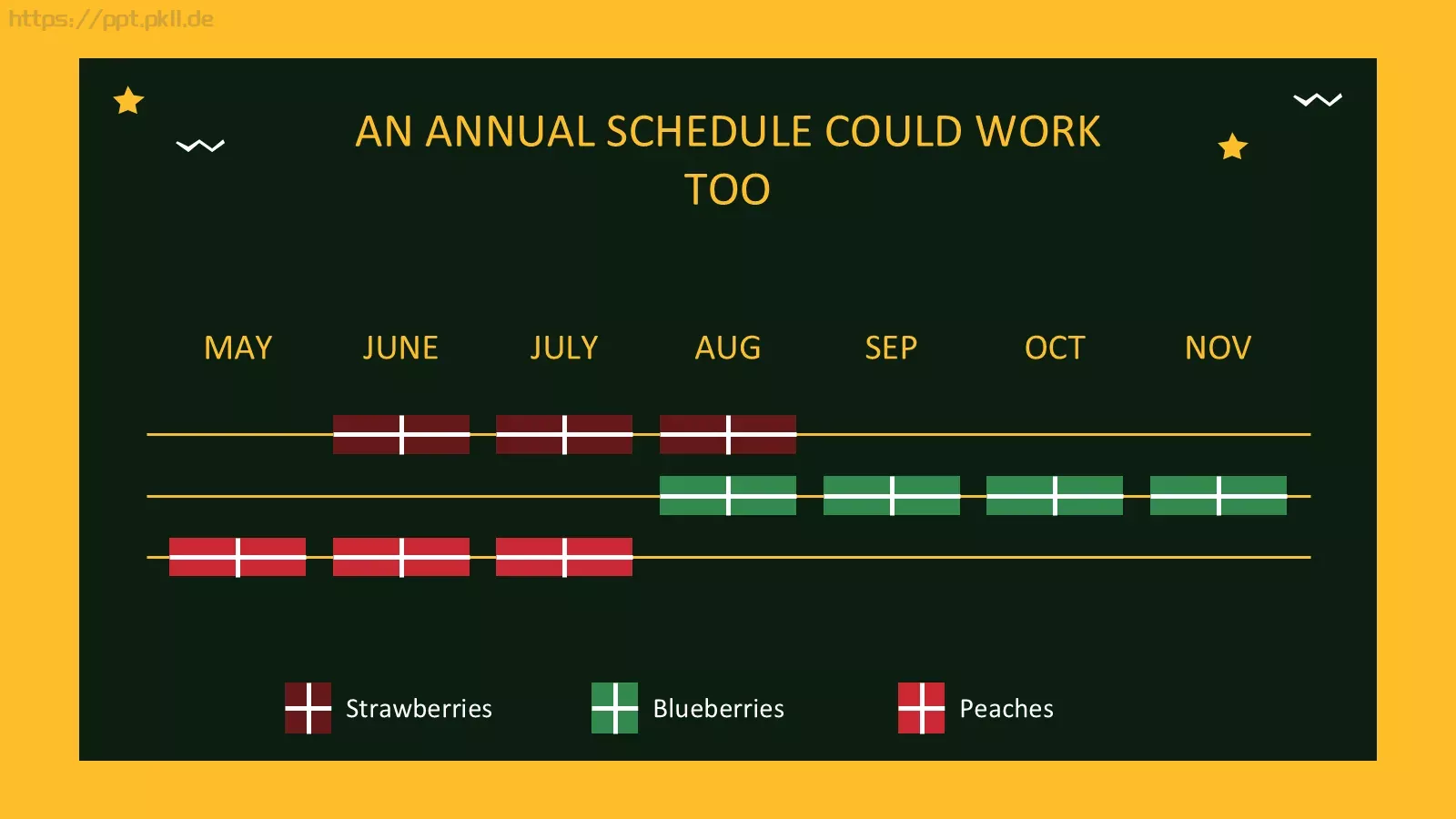 https://ppt.pkll.de

AN ANNUAL SCHEDULE COULD WORK TOO

MAY JUNE JULY AUG SEP OCT NOV

Strawberries Blueberries Peaches